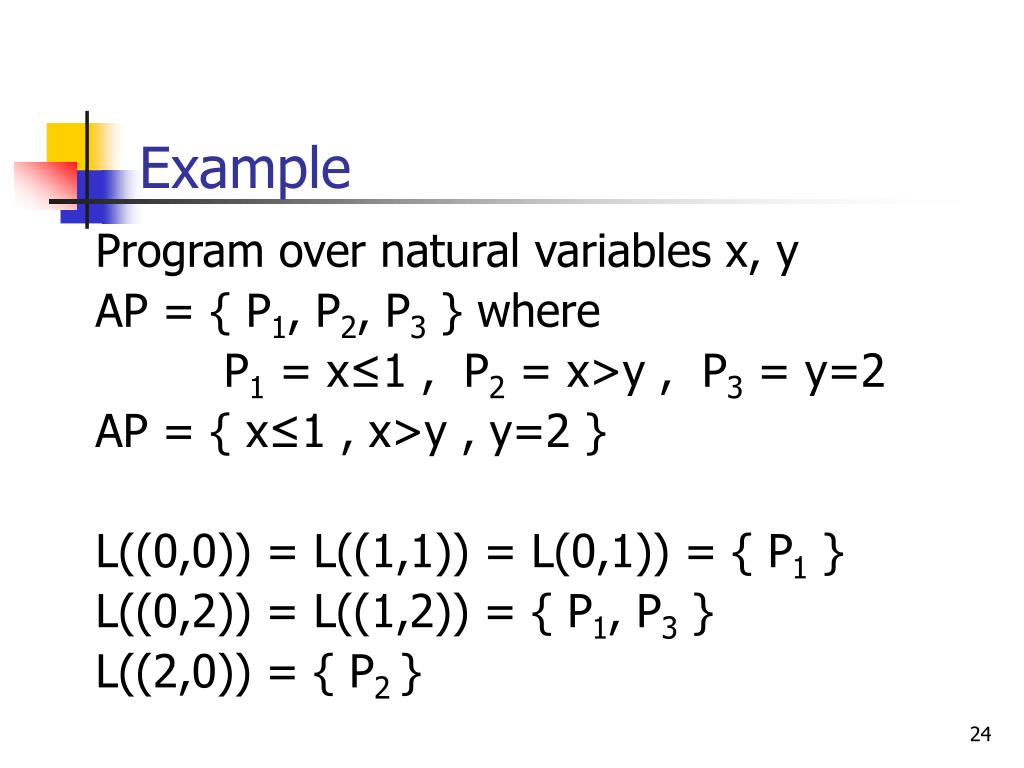 Example

Program over natural variables x, y
AP = { $P_1$, $P_2$, $P_3$ } where
$P_1$ = x≤1 , $P_2$ = x>y , $P_3$ = y=2
AP = { x≤1 , x>y , y=2 }

L((0,0)) = L((1,1)) = L(0,1)) = { $P_1$ }
L((0,2)) = L((1,2)) = { $P_1$, $P_3$ }
L((2,0)) = { $P_2$ }

24